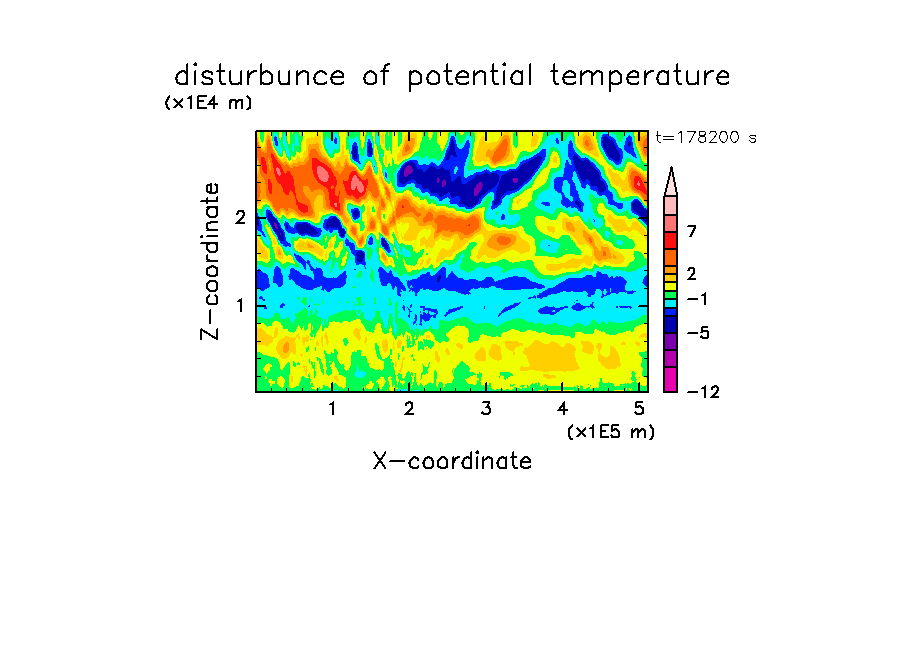 disturbunce of potential temperature

(x1E4 m)

t=178200 s

Z-coordinate

2

1

7

2

−1

−5

−12

1 2 3 4 5

(x1E5 m)

X-coordinate